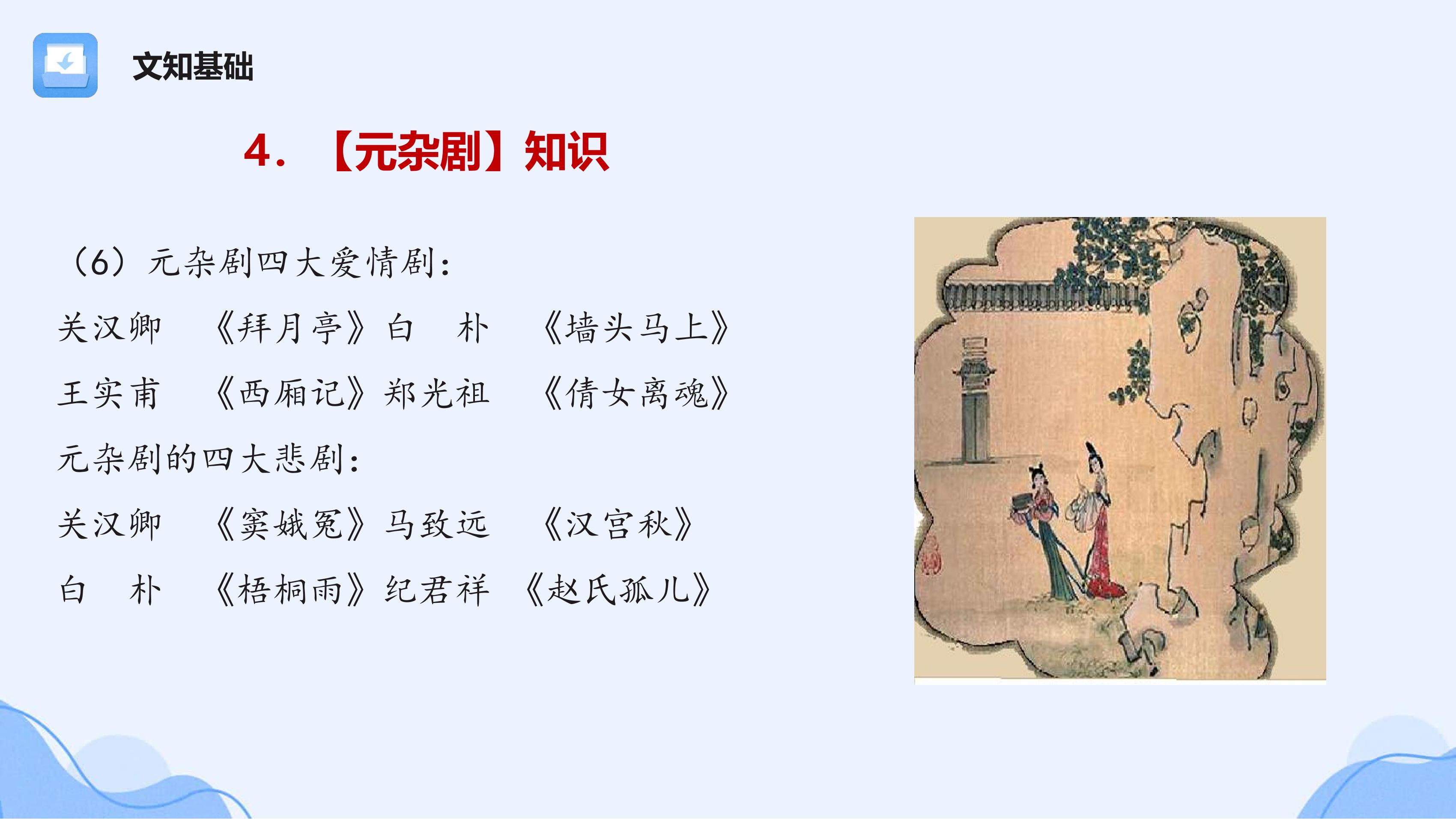 文知基础

4. 【元杂剧】知识

（6）元杂剧四大爱情剧：

关汉卿 《拜月亭》白 朴 《墙头马上》

王实甫 《西厢记》郑光祖 《倩女离魂》

元杂剧的四大悲剧：

关汉卿 《窦娥冤》马致远 《汉宫秋》

白 朴 《梧桐雨》纪君祥 《赵氏孤儿》